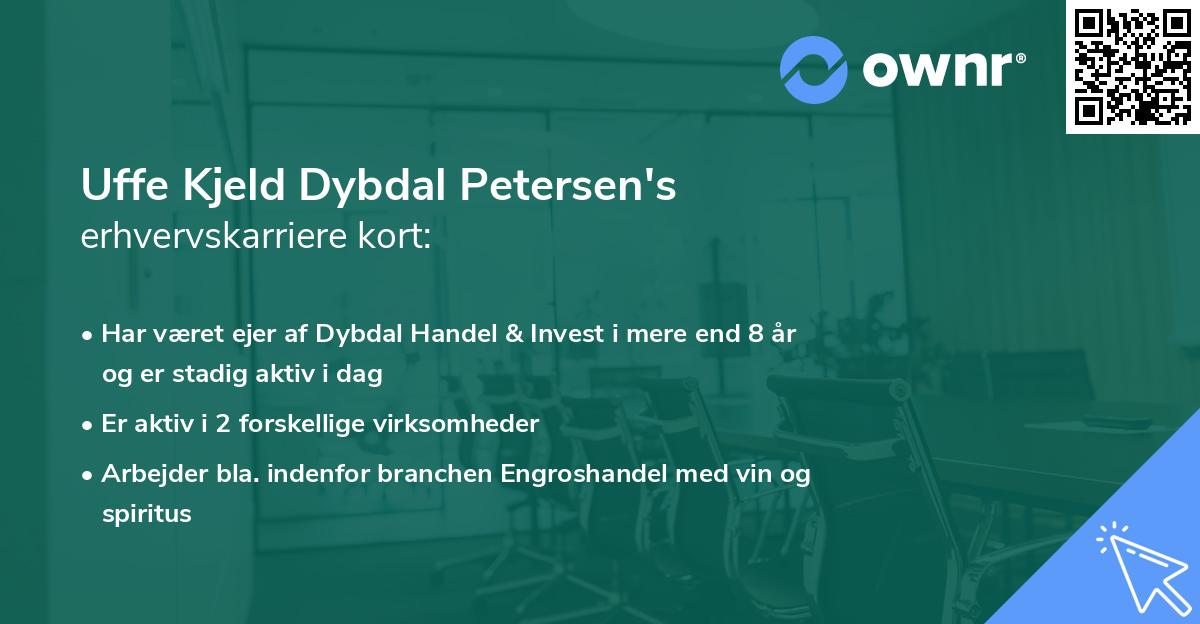 ownr®

Uffe Kjeld Dybdal Petersen's
erhvervskarriere kort:

• Har været ejer af Dybdal Handel & Invest i mere end 8 år og er stadig aktiv i dag
• Er aktiv i 2 forskellige virksomheder
• Arbejder bla. indenfor branchen Engroshandel med vin og spiritus